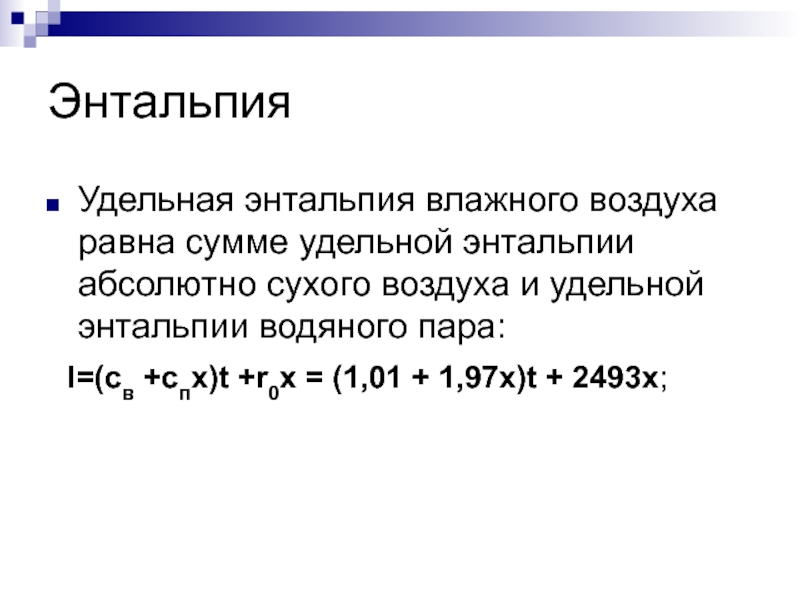 Энтальпия

Удельная энтальпия влажного воздуха равна сумме удельной энтальпии абсолютно сухого воздуха и удельной энтальпии водяного пара:

$I=(c_в + c_п x)t + r_0 x = (1,01 + 1,97x)t + 2493x$;